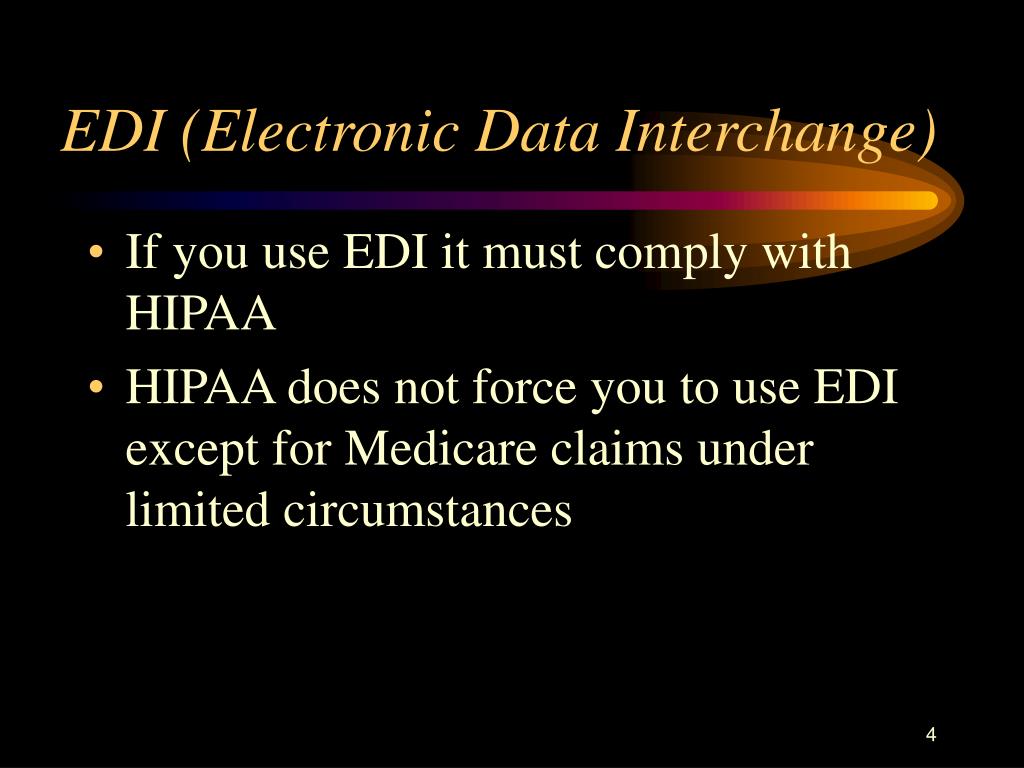 EDI (Electronic Data Interchange)

• If you use EDI it must comply with HIPAA

• HIPAA does not force you to use EDI except for Medicare claims under limited circumstances

4